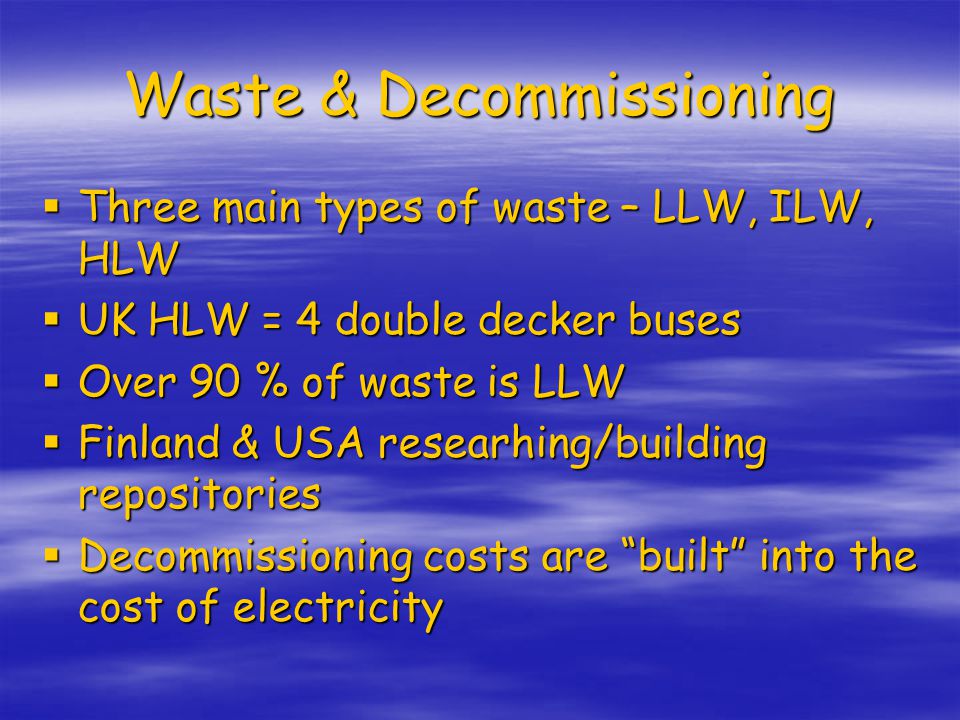 Waste & Decommissioning

▪ Three main types of waste – LLW, ILW, HLW
▪ UK HLW = 4 double decker buses
▪ Over 90 % of waste is LLW
▪ Finland & USA researhing/building repositories
▪ Decommissioning costs are “built” into the cost of electricity